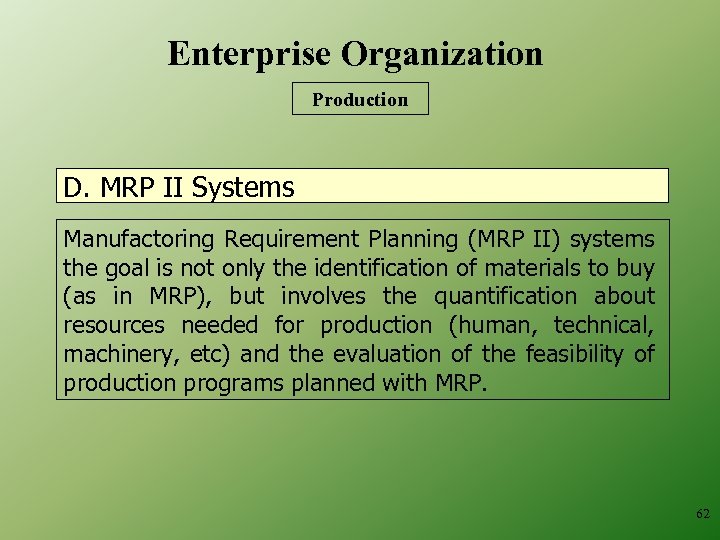 Enterprise Organization

Production

D. MRP II Systems

Manufactoring Requirement Planning (MRP II) systems the goal is not only the identification of materials to buy (as in MRP), but involves the quantification about resources needed for production (human, technical, machinery, etc) and the evaluation of the feasibility of production programs planned with MRP.

62